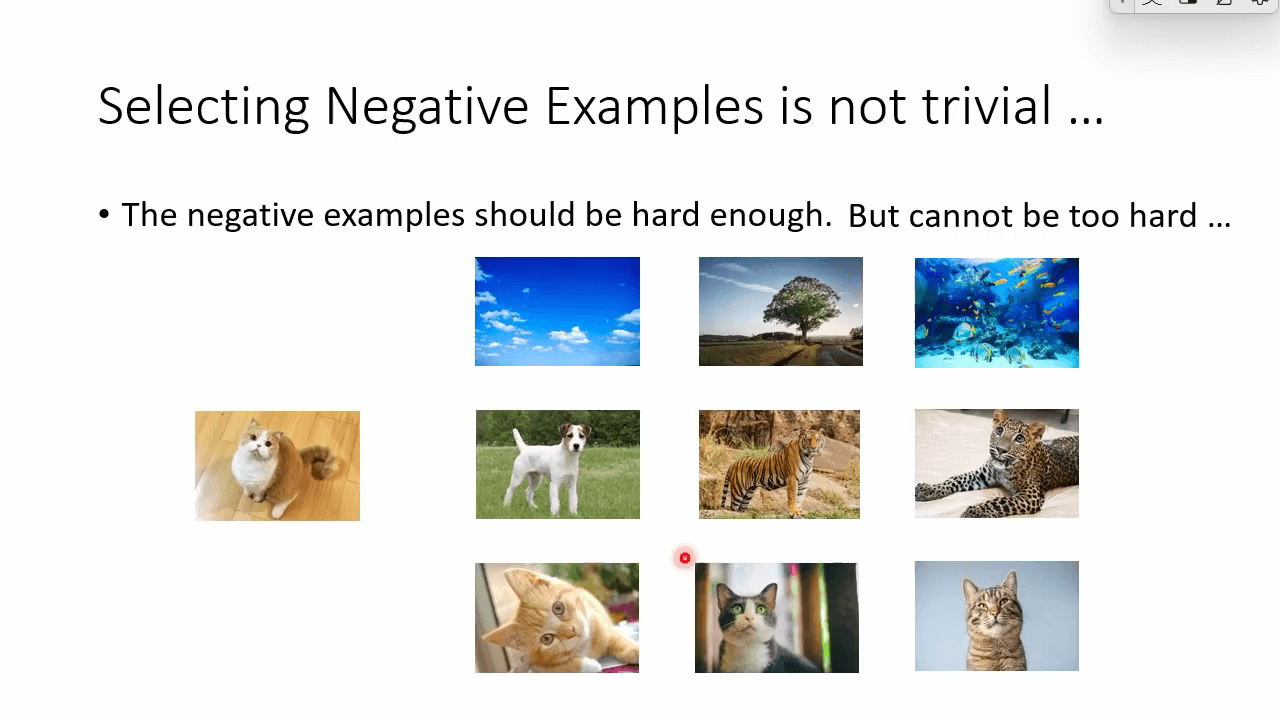 Selecting Negative Examples is not trivial …

• The negative examples should be hard enough. But cannot be too hard …